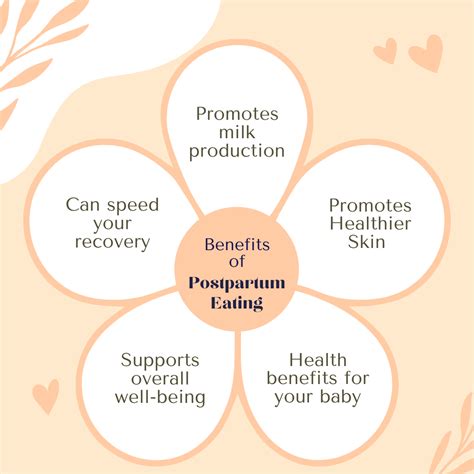 Benefits of Postpartum Eating

Promotes milk production

Promotes Healthier Skin

Health benefits for your baby

Supports overall well-being

Can speed your recovery